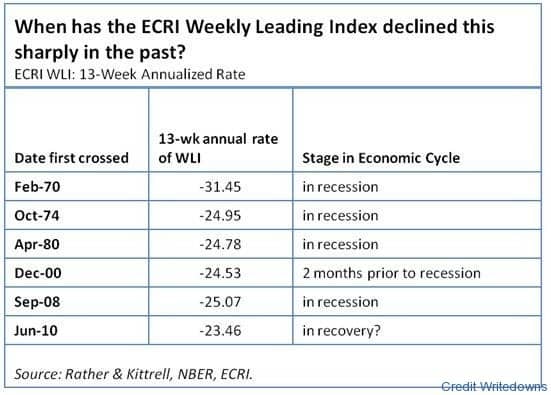 When has the ECRI Weekly Leading Index declined this sharply in the past?
ECRI WLI: 13-Week Annualized Rate

| Date first crossed | 13-wk annual rate of WLI | Stage in Economic Cycle |
|---|---|---|
| Feb-70 | -31.45 | in recession |
| Oct-74 | -24.95 | in recession |
| Apr-80 | -24.78 | in recession |
| Dec-00 | -24.53 | 2 months prior to recession |
| Sep-08 | -25.07 | in recession |
| Jun-10 | -23.46 | in recovery? |

Source: Rather & Kittrell, NBER, ECRI.

Credit Writedowns